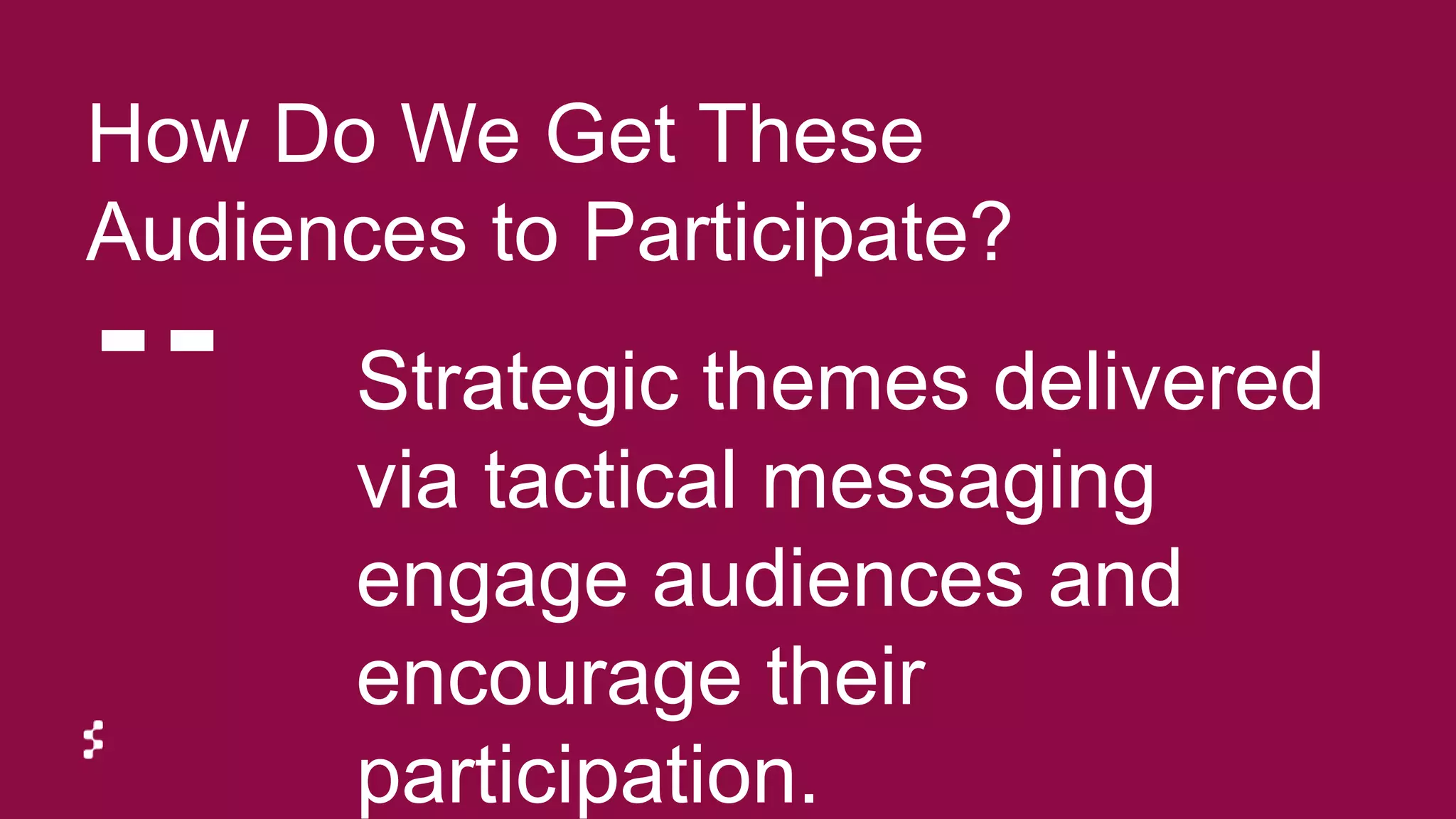 How Do We Get These Audiences to Participate?

Strategic themes delivered via tactical messaging engage audiences and encourage their participation.